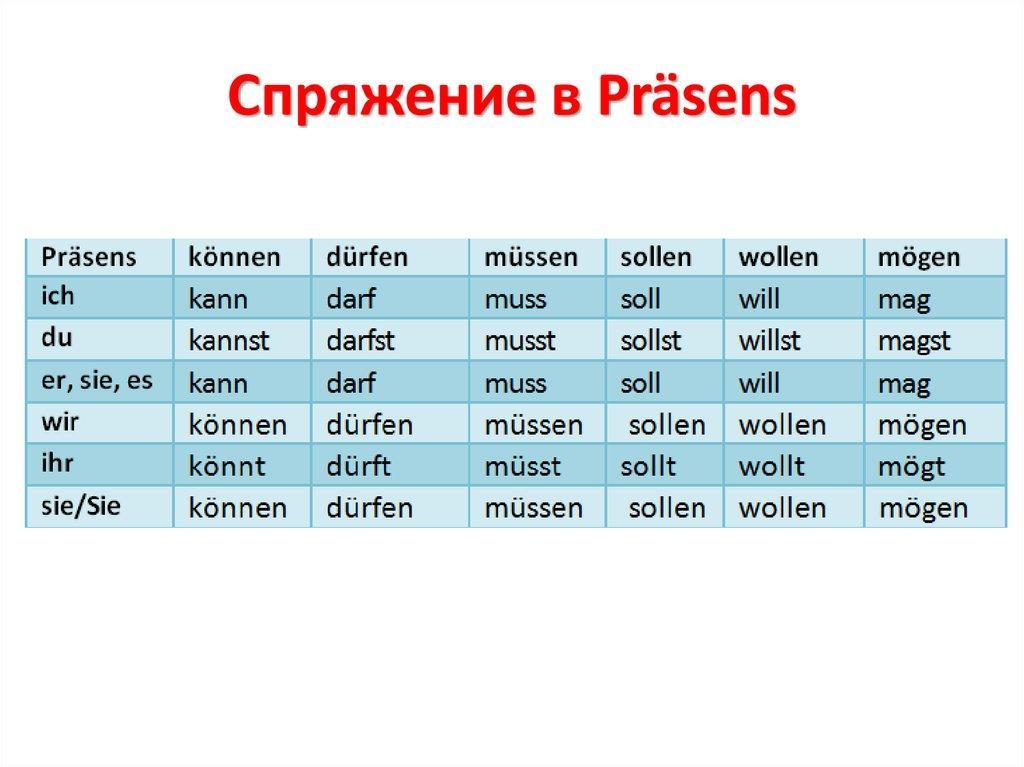 Спряжение в Präsens

| Präsens | können | dürfen | müssen | sollen | wollen | mögen |
|---|---|---|---|---|---|---|
| ich | kann | darf | muss | soll | will | mag |
| du | kannst | darfst | musst | sollst | willst | magst |
| er, sie, es | kann | darf | muss | soll | will | mag |
| wir | können | dürfen | müssen | sollen | wollen | mögen |
| ihr | könnt | dürft | müsst | sollt | wollt | mögt |
| sie/Sie | können | dürfen | müssen | sollen | wollen | mögen |